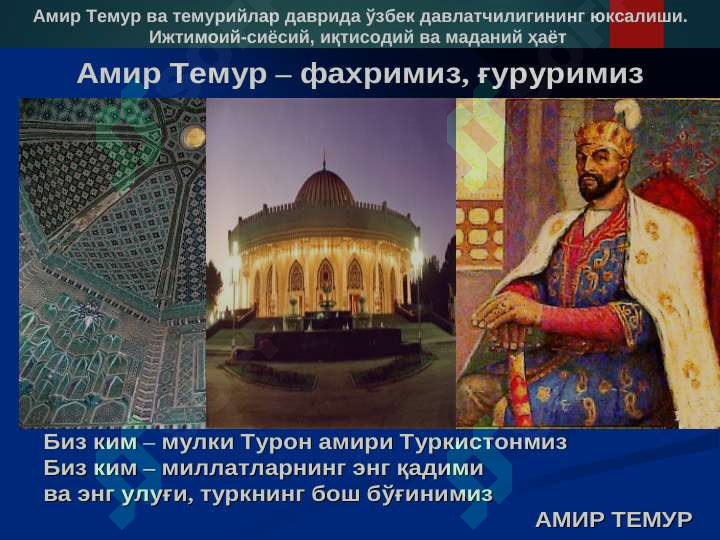 Амир Темур ва темурийлар даврида ўзбек давлатчилигининг юксалиши. Ижтимоий-сиёсий, иқтисодий ва маданий ҳаёт

Амир Темур – фахримиз, ғуруримиз

Биз ким – мулки Турон амири Туркистонмиз
Биз ким – миллатларнинг энг қадими ва энг улуғи, туркнинг бош бўғинимиз

АМИР ТЕМУР